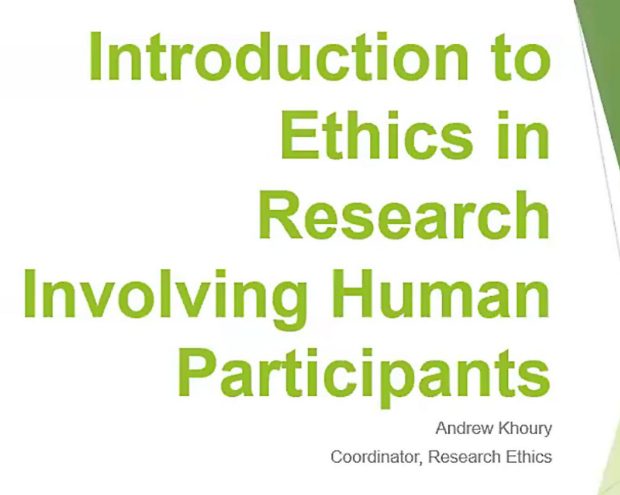 Introduction to Ethics in Research Involving Human Participants

Andrew Khoury

Coordinator, Research Ethics